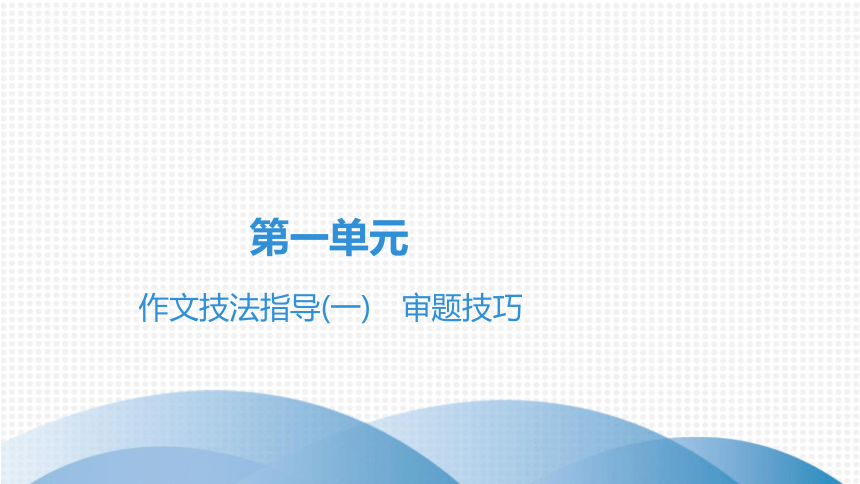 第一单元

作文技法指导(一)　审题技巧